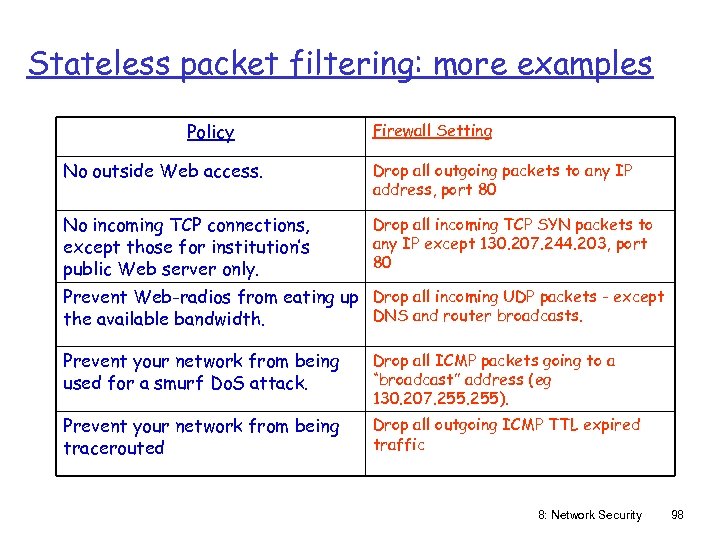 Stateless packet filtering: more examples

| Policy | Firewall Setting |
|---|---|
| No outside Web access. | Drop all outgoing packets to any IP address, port 80 |
| No incoming TCP connections, except those for institution's public Web server only. | Drop all incoming TCP SYN packets to any IP except 130.207.244.203, port 80 |
| Prevent Web-radios from eating up the available bandwidth. | Drop all incoming UDP packets - except DNS and router broadcasts. |
| Prevent your network from being used for a smurf DoS attack. | Drop all ICMP packets going to a "broadcast" address (eg 130.207.255.255). |
| Prevent your network from being tracerouted | Drop all outgoing ICMP TTL expired traffic |

8: Network Security 98